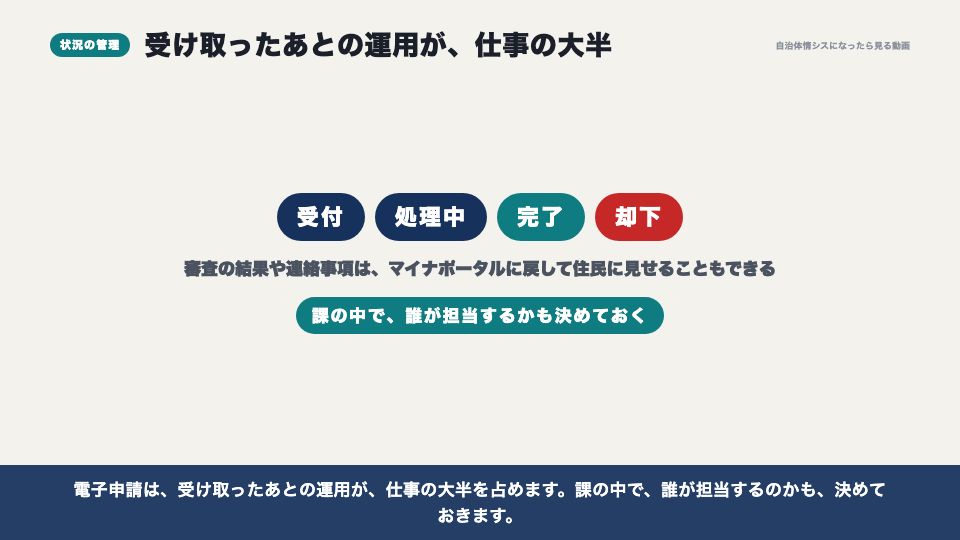 状況の管理 受け取ったあとの運用が、仕事の大半

自治体情シスになったら見る動画

受付 処理中 完了 却下

審査の結果や連絡事項は、マイナポータルに戻して住民に見せることもできる

課の中で、誰が担当するかも決めておく

電子申請は、受け取ったあとの運用が、仕事の大半を占めます。課の中で、誰が担当するのかも、決めておきます。